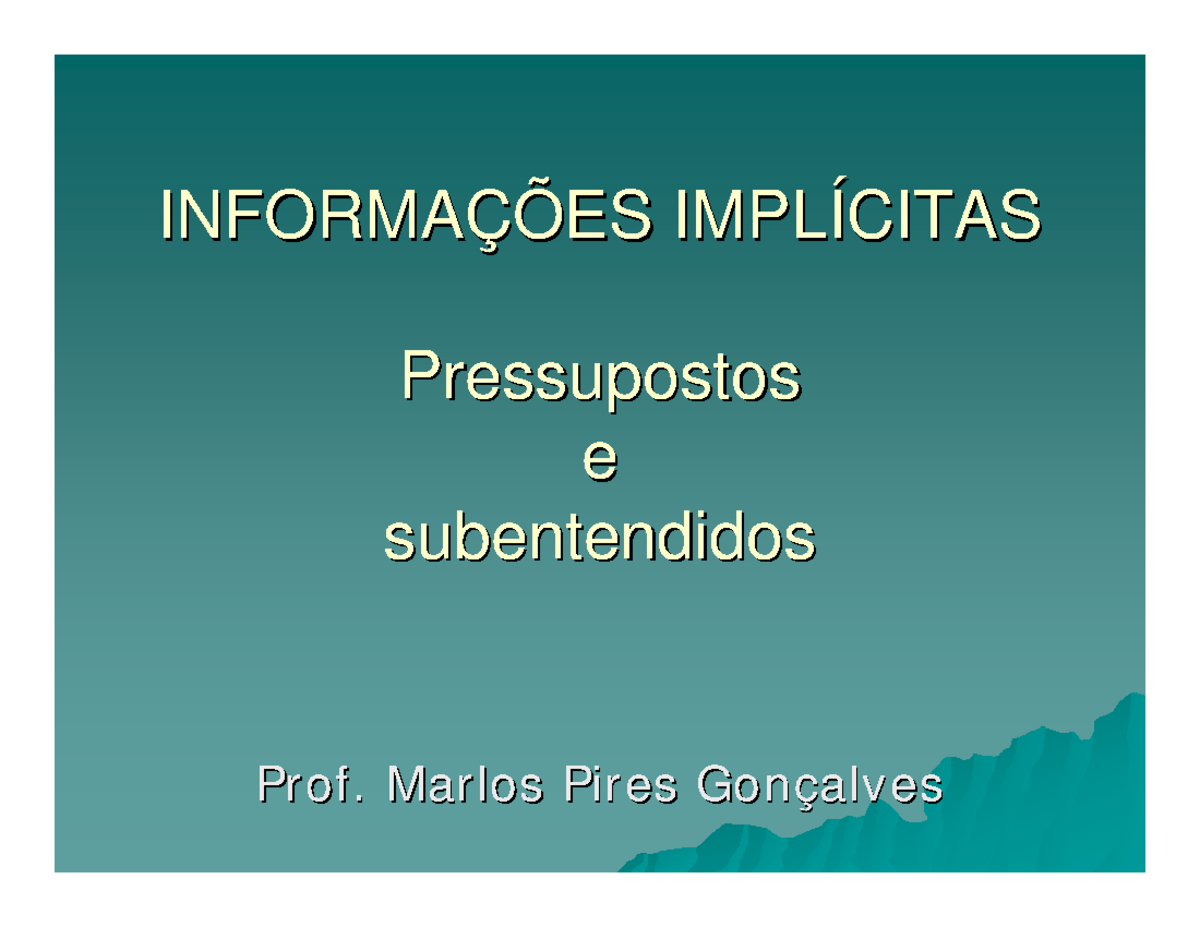 INFORMAÇÕES IMPLÍCITAS

Pressupostos
e
subentendidos

Prof. Marlos Pires Gonçalves